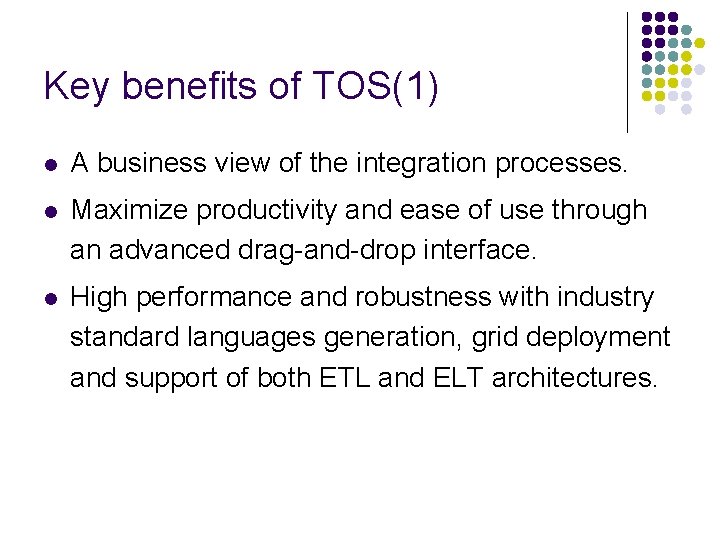 Key benefits of TOS(1)

- A business view of the integration processes.
- Maximize productivity and ease of use through an advanced drag-and-drop interface.
- High performance and robustness with industry standard languages generation, grid deployment and support of both ETL and ELT architectures.